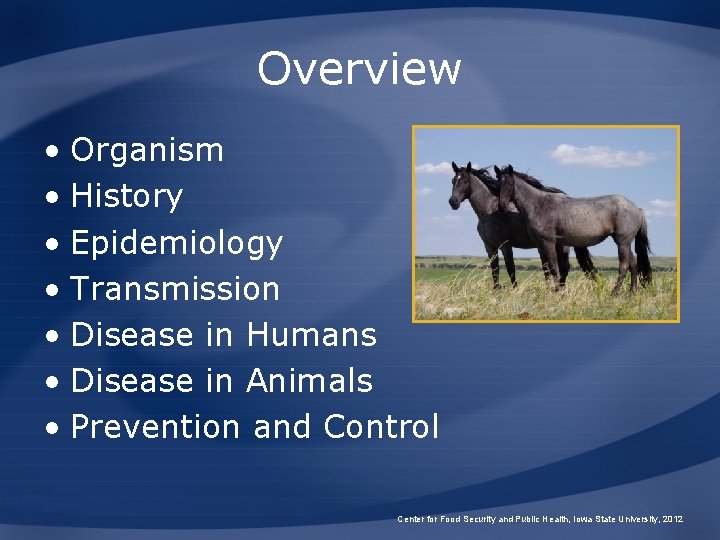 Overview

• Organism
• History
• Epidemiology
• Transmission
• Disease in Humans
• Disease in Animals
• Prevention and Control

Center for Food Security and Public Health, Iowa State University, 2012